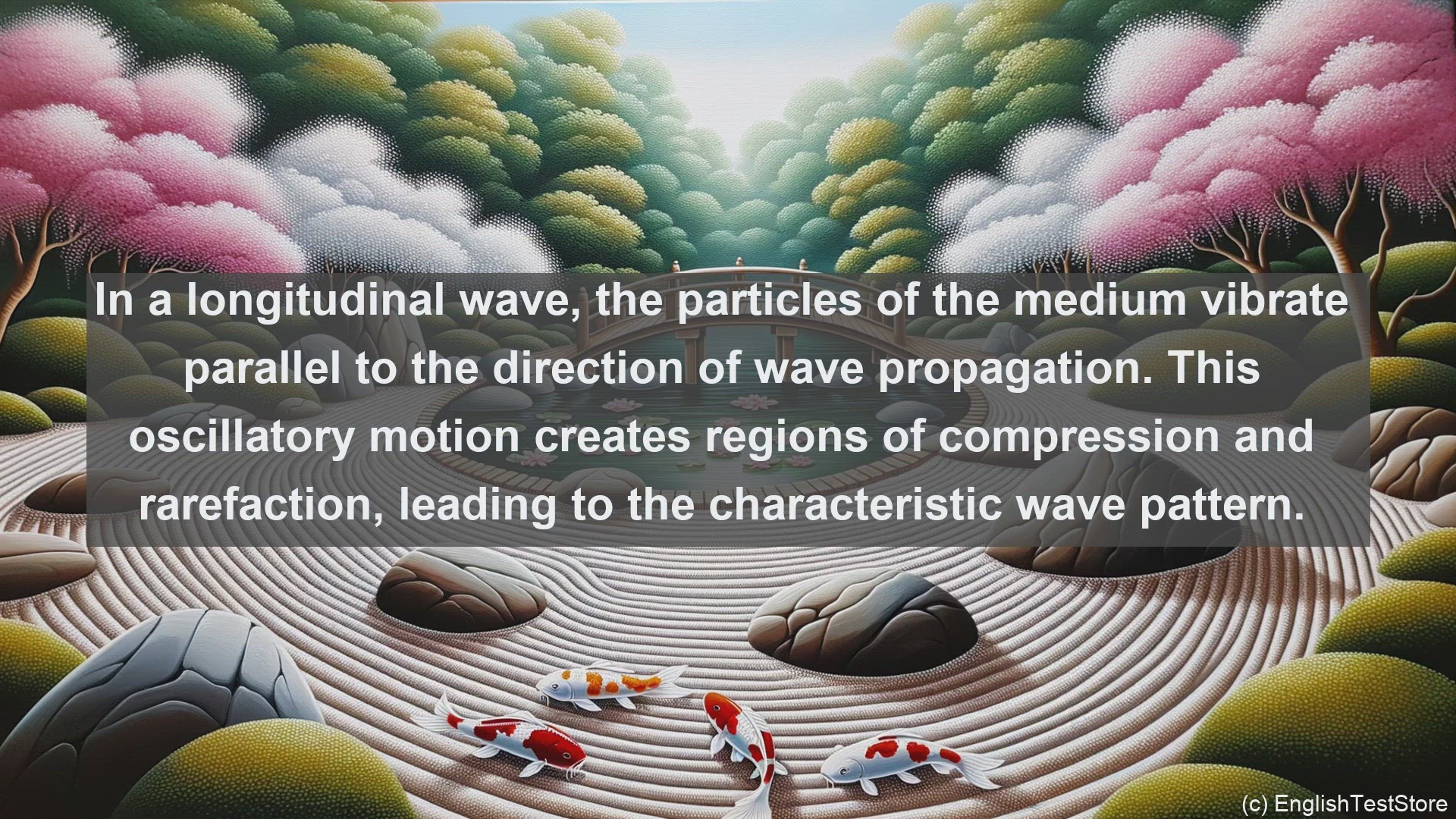 In a longitudinal wave, the particles of the medium vibrate parallel to the direction of wave propagation. This oscillatory motion creates regions of compression and rarefaction, leading to the characteristic wave pattern.

(c) EnglishTestStore